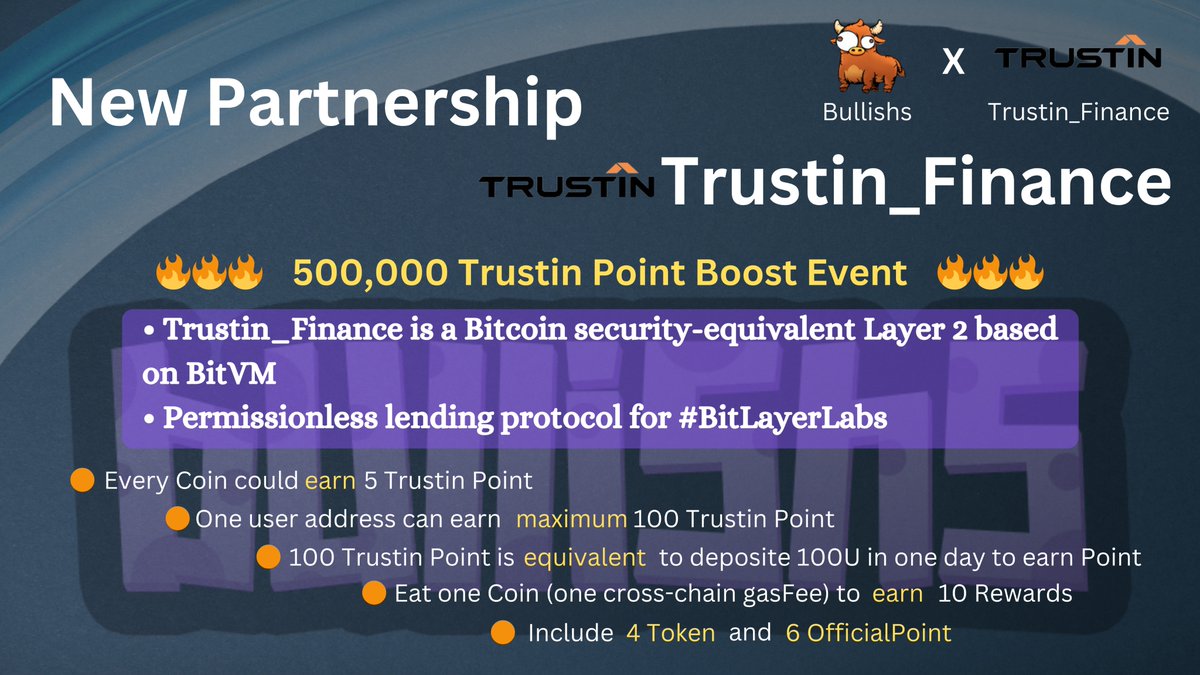 New Partnership

Bullishs X TRUSTIN Trustin_Finance

TRUSTIN Trustin_Finance

🔥🔥🔥 500,000 Trustin Point Boost Event 🔥🔥🔥

• Trustin_Finance is a Bitcoin security-equivalent Layer 2 based on BitVM
• Permissionless lending protocol for #BitLayerLabs

Every Coin could earn 5 Trustin Point

One user address can earn maximum 100 Trustin Point

100 Trustin Point is equivalent to deposite 100U in one day to earn Point

Eat one Coin (one cross-chain gasFee) to earn 10 Rewards

Include 4 Token and 6 OfficialPoint